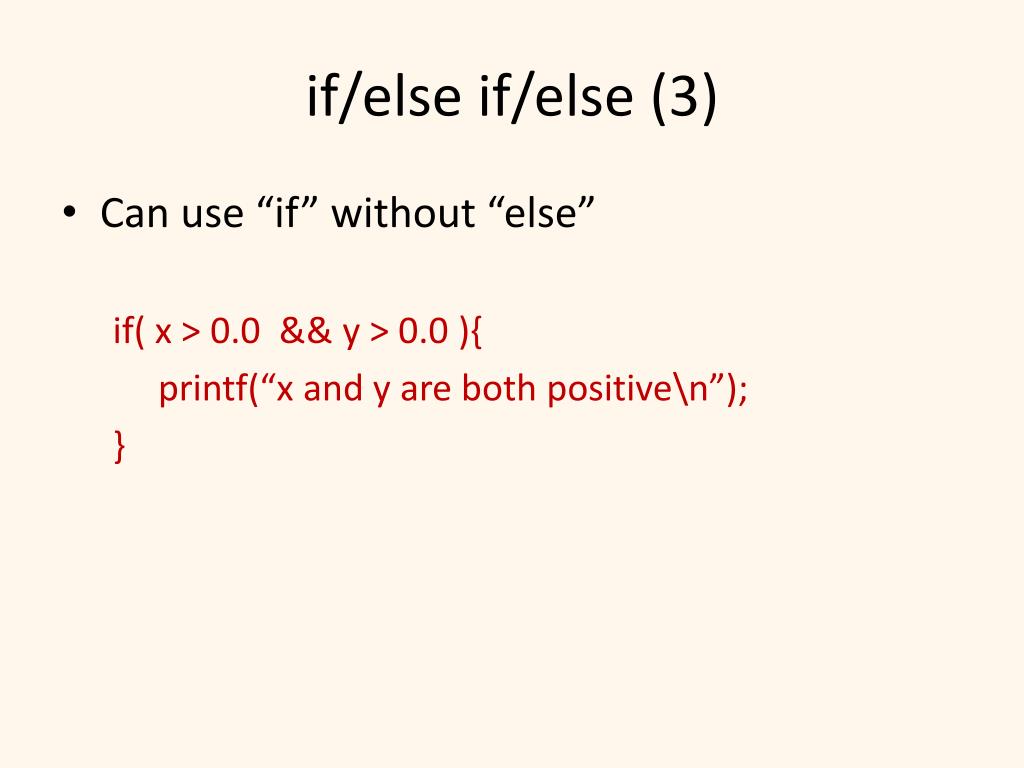 if/else if/else (3)

• Can use “if” without “else”

if( x > 0.0 && y > 0.0 ){
printf(“x and y are both positive\n”);
}